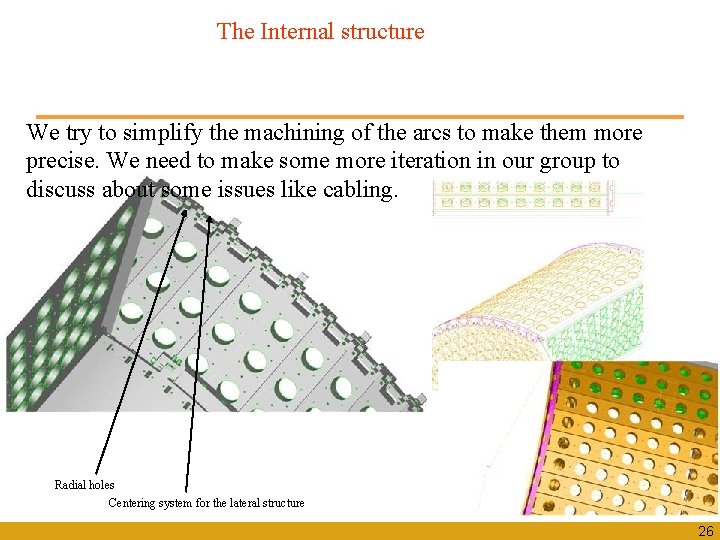 The Internal structure

We try to simplify the machining of the arcs to make them more precise. We need to make some more iteration in our group to discuss about some issues like cabling.

Radial holes

Centering system for the lateral structure

26